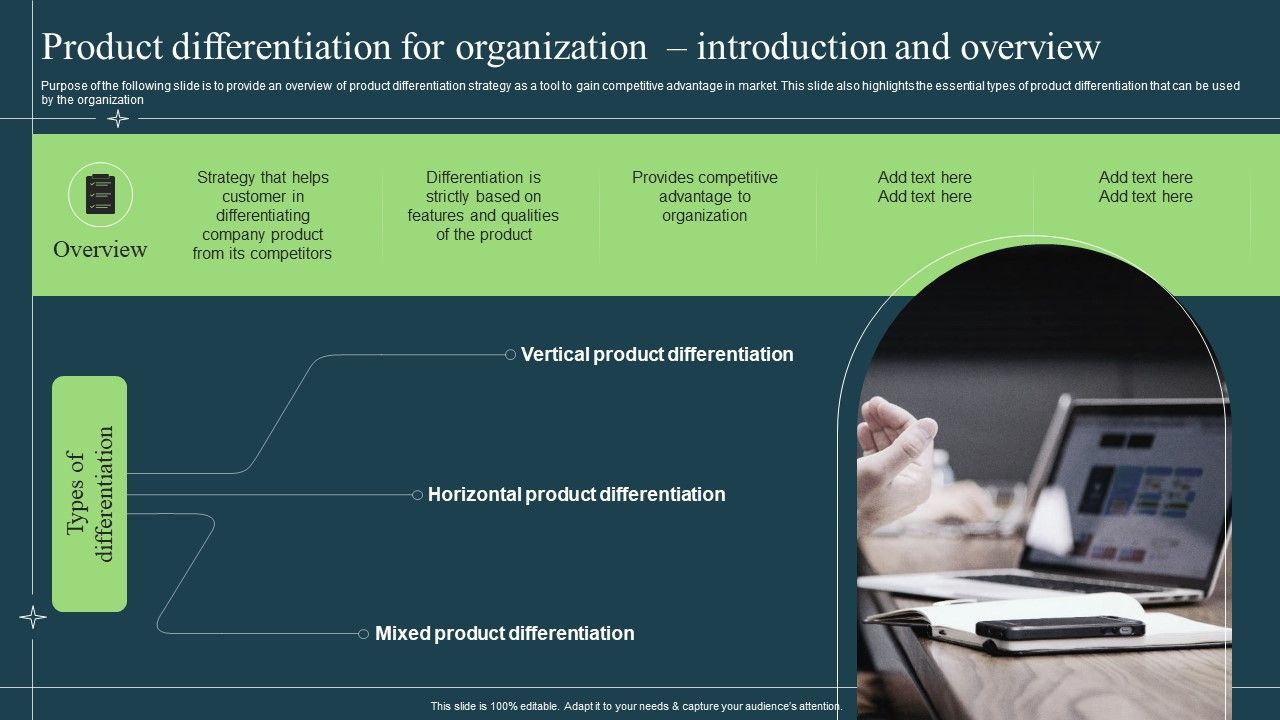 Product differentiation for organization – introduction and overview

Purpose of the following slide is to provide an overview of product differentiation strategy as a tool to gain competitive advantage in market. This slide also highlights the essential types of product differentiation that can be used by the organization

Overview

Strategy that helps customer in differentiating company product from its competitors

Differentiation is strictly based on features and qualities of the product

Provides competitive advantage to organization

Add text here
Add text here

Add text here
Add text here

Types of differentiation

Vertical product differentiation

Horizontal product differentiation

Mixed product differentiation

This slide is 100% editable. Adapt it to your needs & capture your audience's attention.